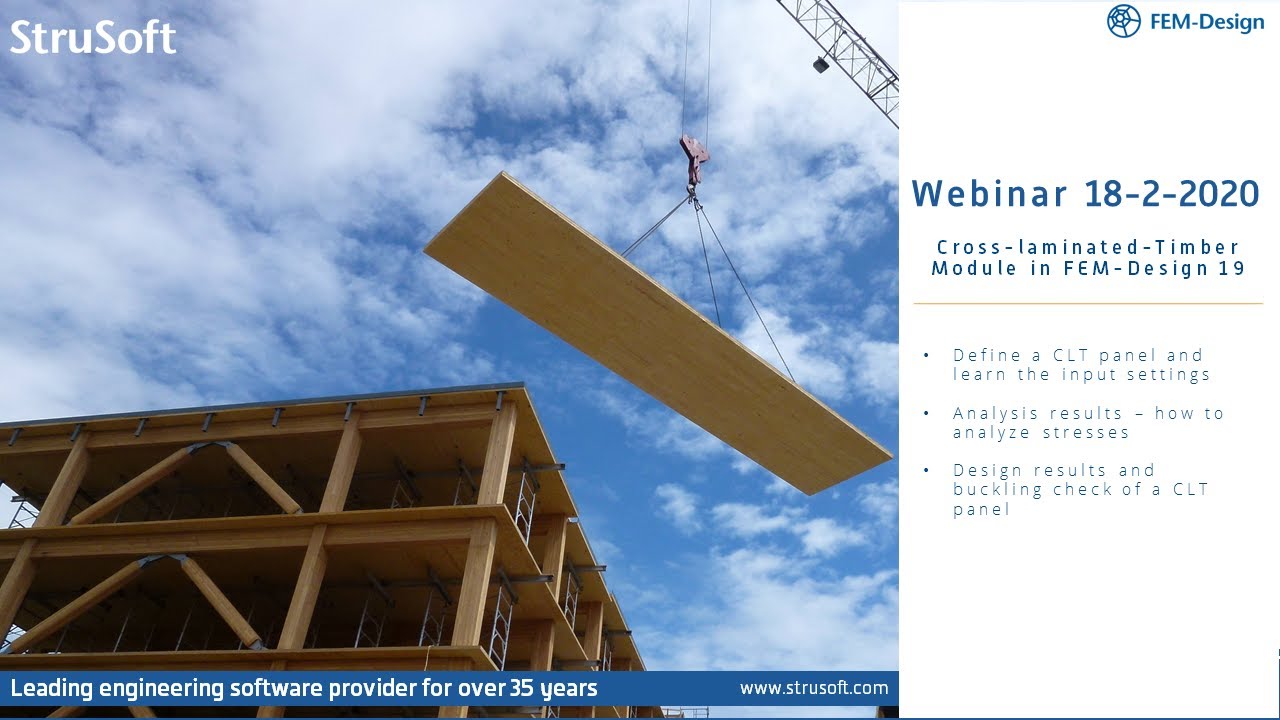 StruSoft

FEM-Design

Webinar 18-2-2020

Cross-laminated-Timber Module in FEM-Design 19

• Define a CLT panel and learn the input settings

• Analysis results – how to analyze stresses

• Design results and buckling check of a CLT panel

Leading engineering software provider for over 35 years

www.strusoft.com